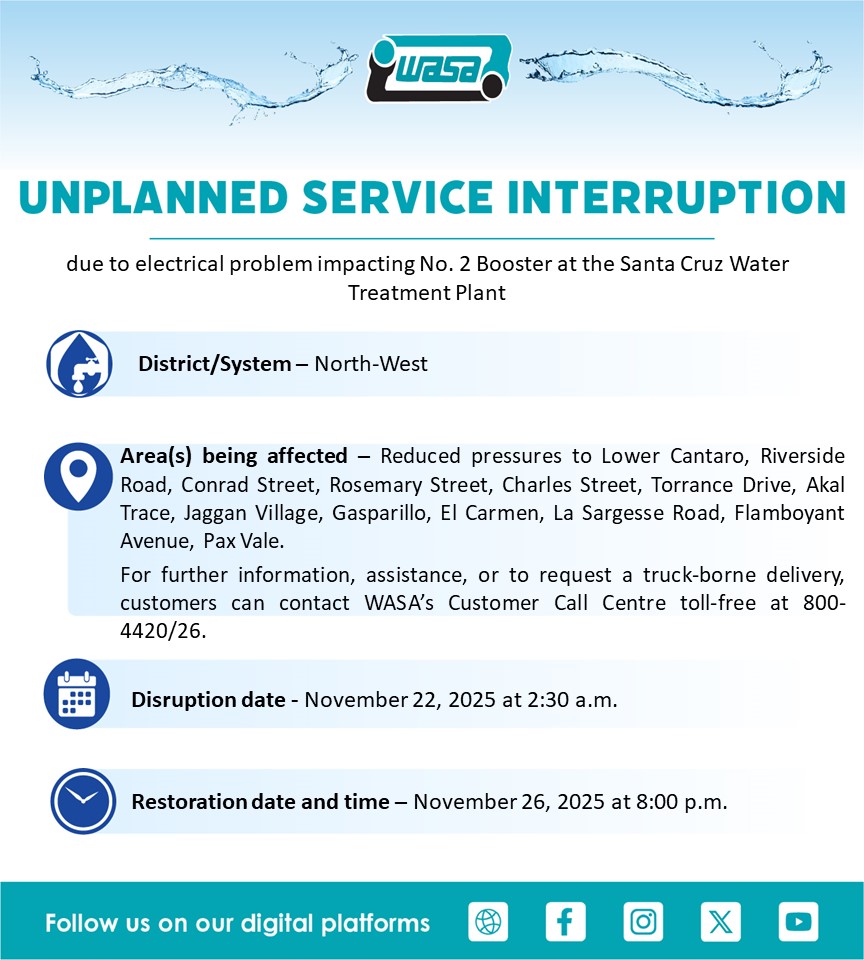 WASA

UNPLANNED SERVICE INTERRUPTION

due to electrical problem impacting No. 2 Booster at the Santa Cruz Water Treatment Plant

District/System – North-West

Area(s) being affected – Reduced pressures to Lower Cantaro, Riverside Road, Conrad Street, Rosemary Street, Charles Street, Torrance Drive, Akal Trace, Jaggan Village, Gasparillo, El Carmen, La Sargesse Road, Flamboyant Avenue, Pax Vale.

For further information, assistance, or to request a truck-borne delivery, customers can contact WASA's Customer Call Centre toll-free at 800-4420/26.

Disruption date - November 22, 2025 at 2:30 a.m.

Restoration date and time – November 26, 2025 at 8:00 p.m.

Follow us on our digital platforms